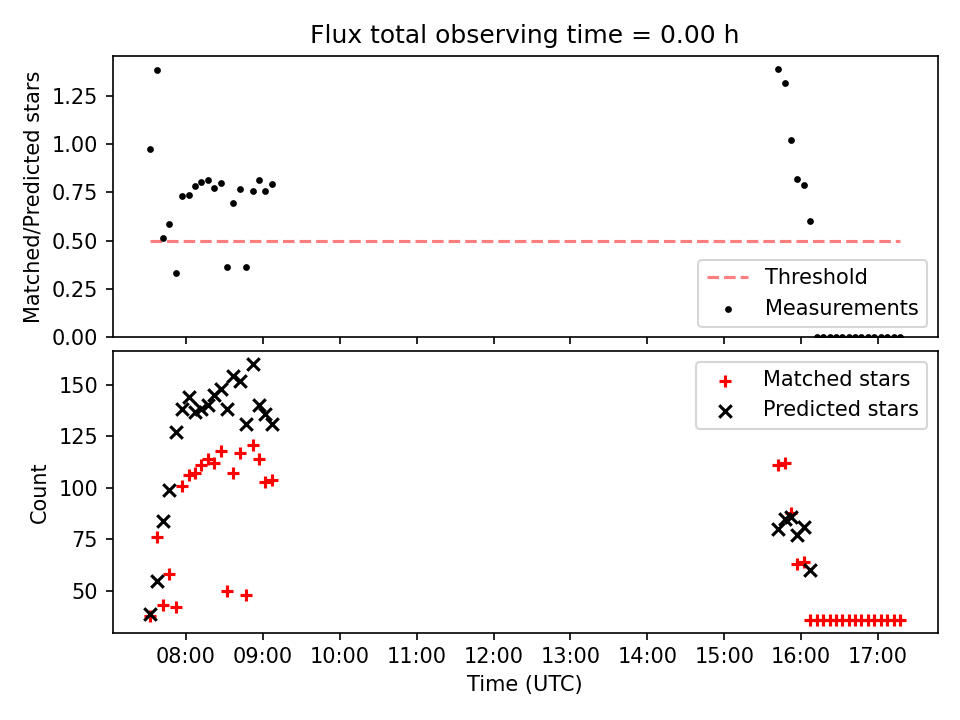 Flux total observing time = 0.00 h

Matched/Predicted stars

1.25
1.00
0.75
0.50
0.25
0.00

Threshold
Measurements

Count

150
125
100
75
50

Matched stars
Predicted stars

08:00
09:00
10:00
11:00
12:00
13:00
14:00
15:00
16:00
17:00

Time (UTC)